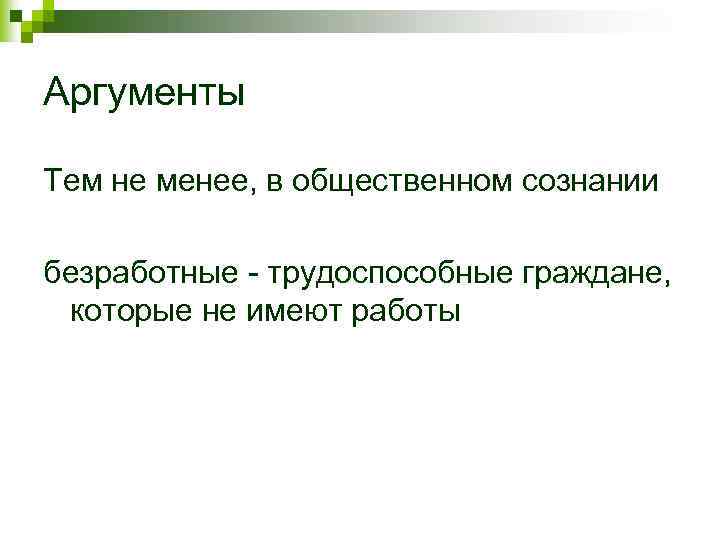 Аргументы

Тем не менее, в общественном сознании

безработные - трудоспособные граждане, которые не имеют работы